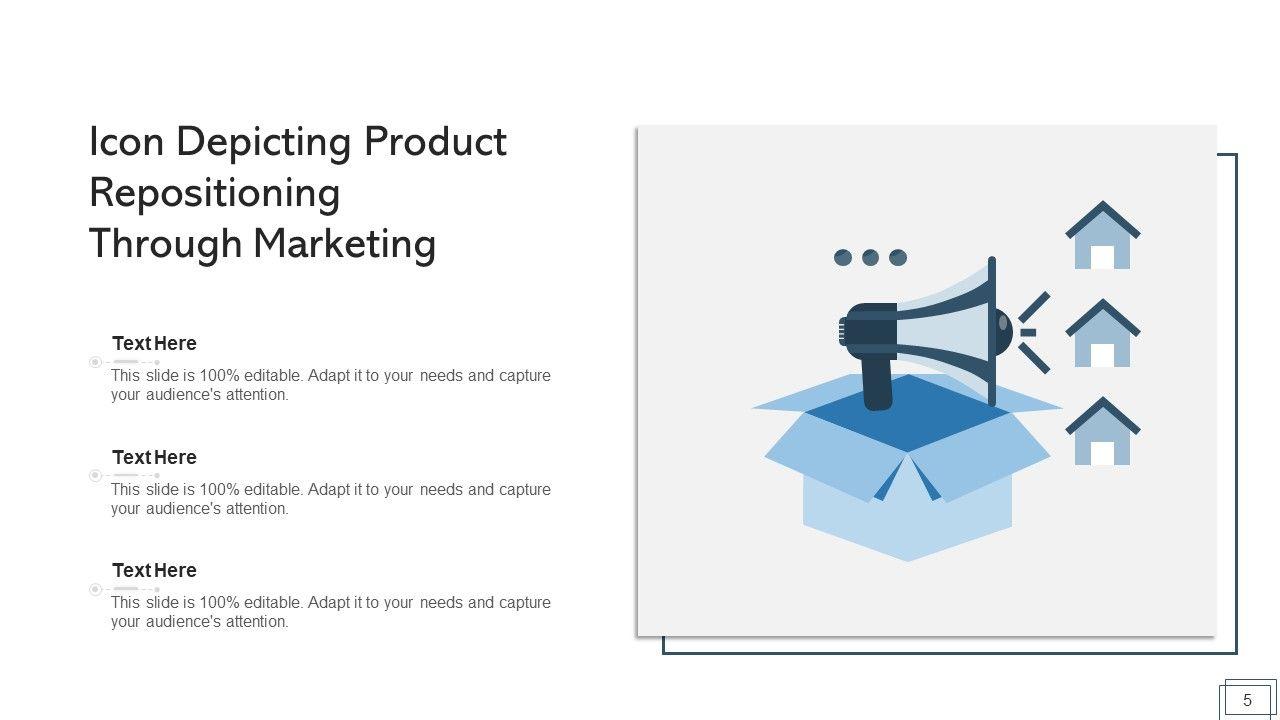 Icon Depicting Product Repositioning Through Marketing

Text Here

This slide is 100% editable. Adapt it to your needs and capture your audience's attention.

Text Here

This slide is 100% editable. Adapt it to your needs and capture your audience's attention.

Text Here

This slide is 100% editable. Adapt it to your needs and capture your audience's attention.

5